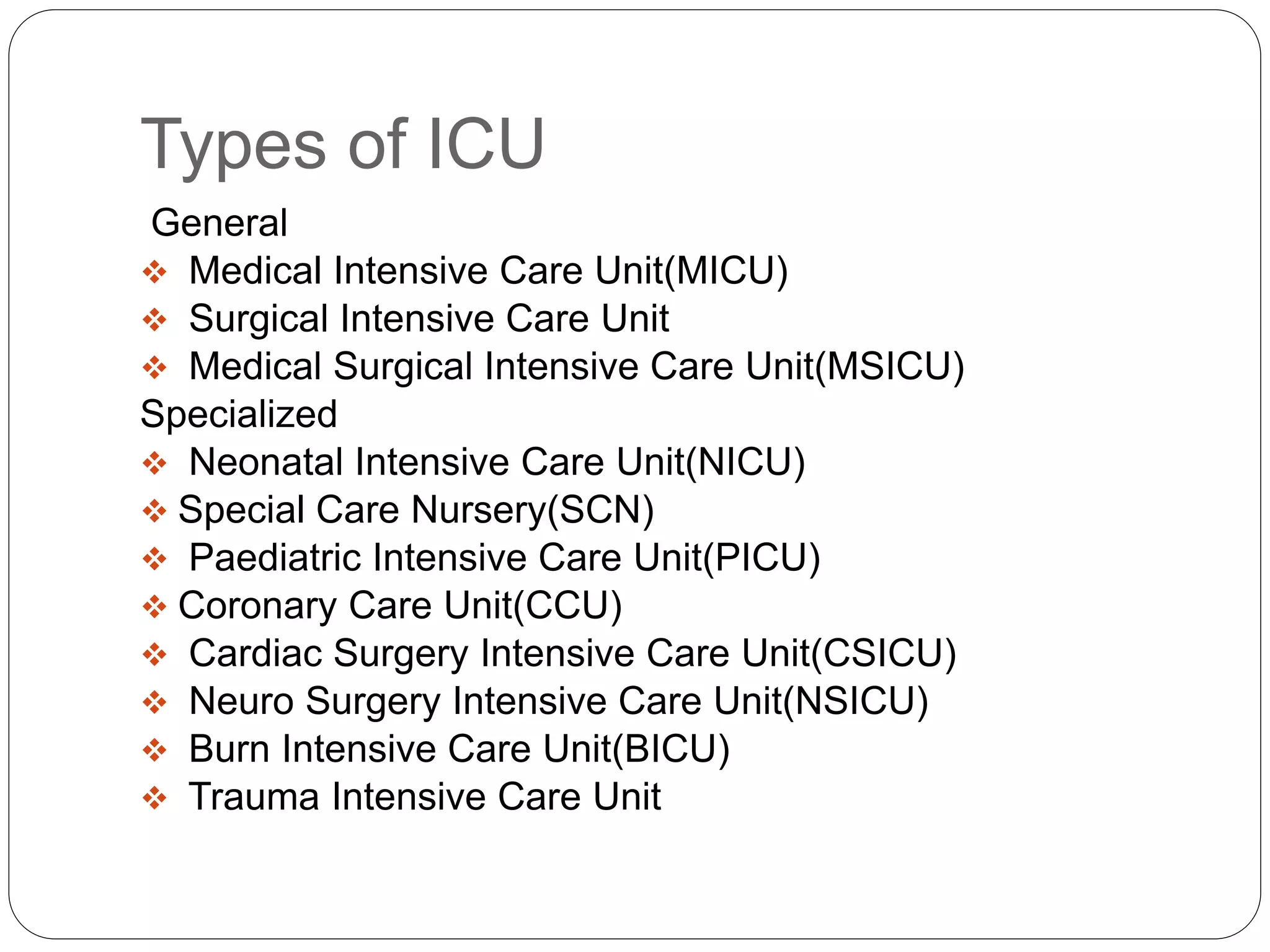 Types of ICU

General

❖ Medical Intensive Care Unit(MICU)
❖ Surgical Intensive Care Unit
❖ Medical Surgical Intensive Care Unit(MSICU)

Specialized

❖ Neonatal Intensive Care Unit(NICU)
❖ Special Care Nursery(SCN)
❖ Paediatric Intensive Care Unit(PICU)
❖ Coronary Care Unit(CCU)
❖ Cardiac Surgery Intensive Care Unit(CSICU)
❖ Neuro Surgery Intensive Care Unit(NSICU)
❖ Burn Intensive Care Unit(BICU)
❖ Trauma Intensive Care Unit